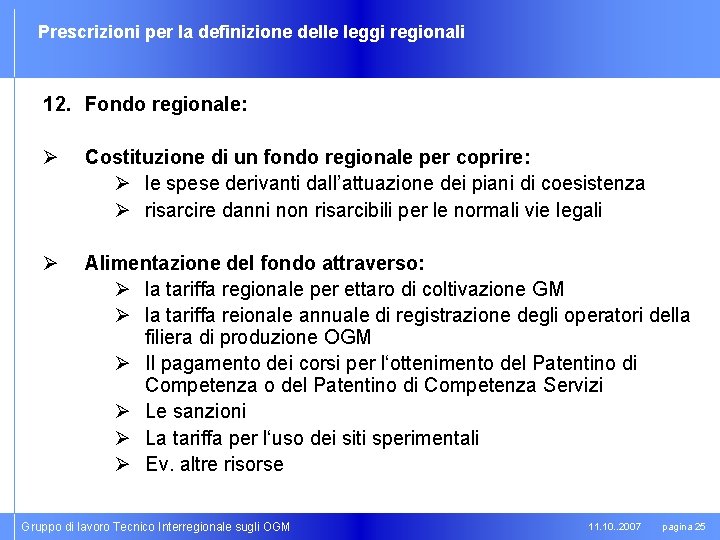 Prescrizioni per la definizione delle leggi regionali

12. Fondo regionale:

➢ Costituzione di un fondo regionale per coprire:
➢ le spese derivanti dall'attuazione dei piani di coesistenza
➢ risarcire danni non risarcibili per le normali vie legali

➢ Alimentazione del fondo attraverso:
➢ la tariffa regionale per ettaro di coltivazione GM
➢ la tariffa reionale annuale di registrazione degli operatori della filiera di produzione OGM
➢ Il pagamento dei corsi per l'ottenimento del Patentino di Competenza o del Patentino di Competenza Servizi
➢ Le sanzioni
➢ La tariffa per l'uso dei siti sperimentali
➢ Ev. altre risorse

Gruppo di lavoro Tecnico Interregionale sugli OGM 11.10..2007 pagina 25